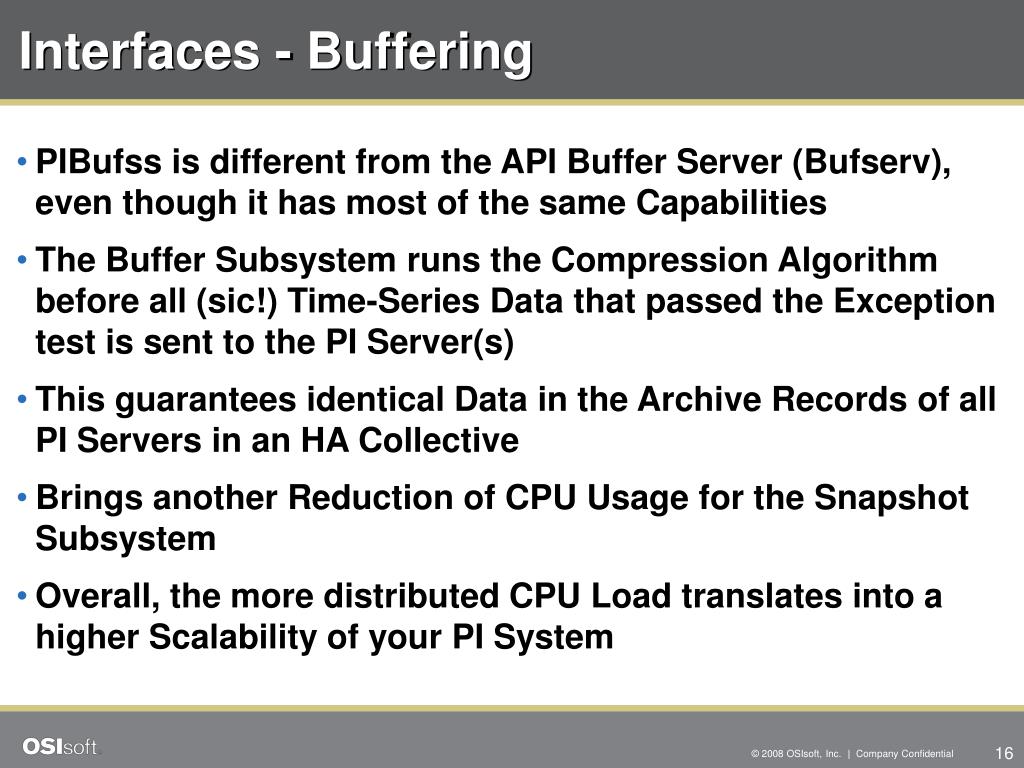 Interfaces - Buffering

• PIBufss is different from the API Buffer Server (Bufserv), even though it has most of the same Capabilities

• The Buffer Subsystem runs the Compression Algorithm before all (sic!) Time-Series Data that passed the Exception test is sent to the PI Server(s)

• This guarantees identical Data in the Archive Records of all PI Servers in an HA Collective

• Brings another Reduction of CPU Usage for the Snapshot Subsystem

• Overall, the more distributed CPU Load translates into a higher Scalability of your PI System

OSIsoft.

© 2008 OSIsoft, Inc. | Company Confidential

16